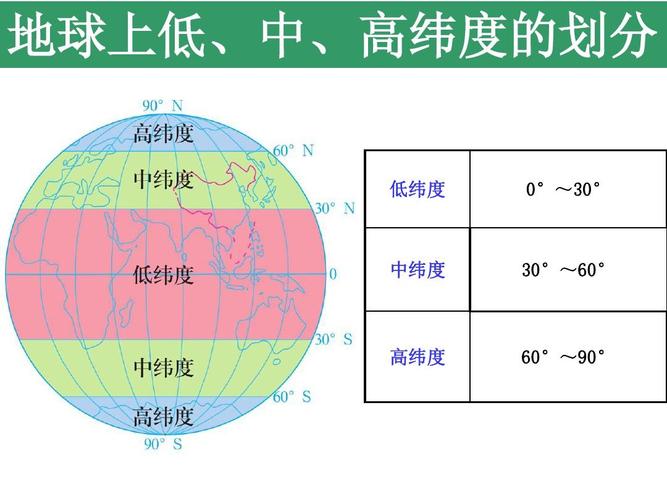 地球上低、中、高纬度的划分

90° N
高纬度
60° N
中纬度
30° N
低纬度
0
30° S
中纬度
60° S
高纬度
90° S

| 低纬度 | 0° ～30° |
|---|---|
| 中纬度 | 30° ～60° |
| 高纬度 | 60° ～90° |